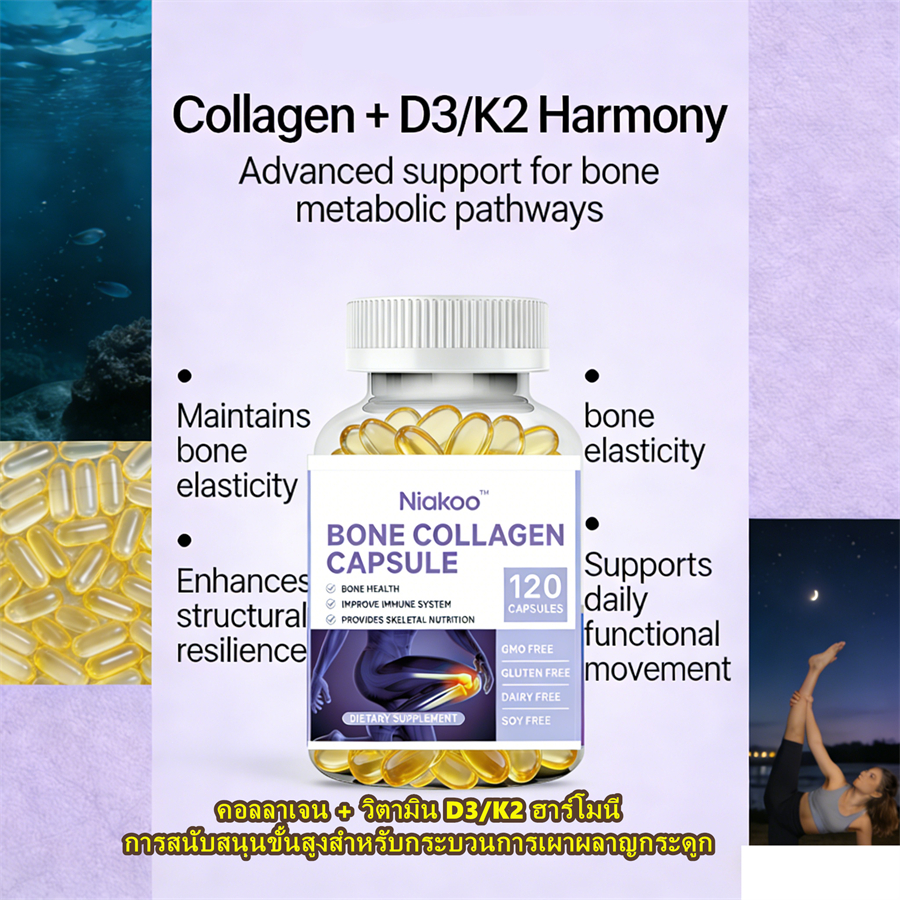 Collagen + D3/K2 Harmony

Advanced support for bone metabolic pathways

• Maintains bone elasticity

• Enhances structural resilience

• bone elasticity

• Supports daily functional movement

Niakoo™

BONE COLLAGEN CAPSULE

BONE HEALTH
IMPROVE IMMUNE SYSTEM
PROVIDES SKELETAL NUTRITION

120 CAPSULES

GMO FREE
GLUTEN FREE
DAIRY FREE
SOY FREE

DIETARY SUPPLEMENT

คอลลาเจน + วิตามิน D3/K2 ฮาร์โมนี
การสนับสนุนขั้นสูงสำหรับกระบวนการเผาผลาญกระดูก